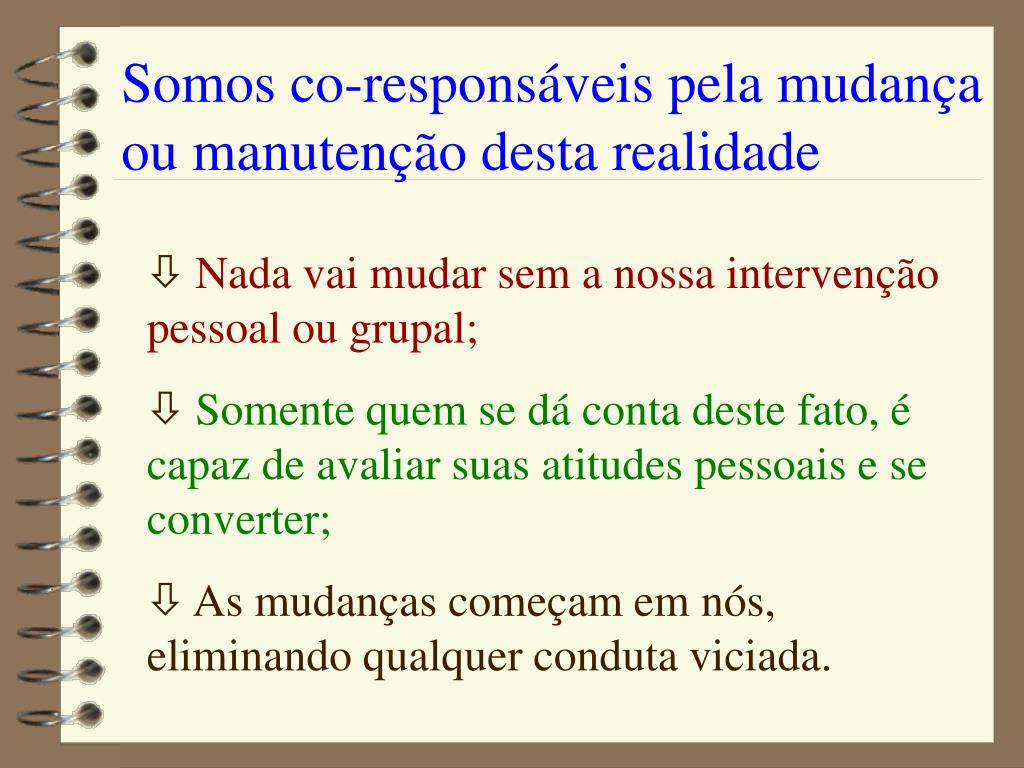 Somos co-responsáveis pela mudança ou manutenção desta realidade

⇩ Nada vai mudar sem a nossa intervenção pessoal ou grupal;

⇩ Somente quem se dá conta deste fato, é capaz de avaliar suas atitudes pessoais e se converter;

⇩ As mudanças começam em nós, eliminando qualquer conduta viciada.